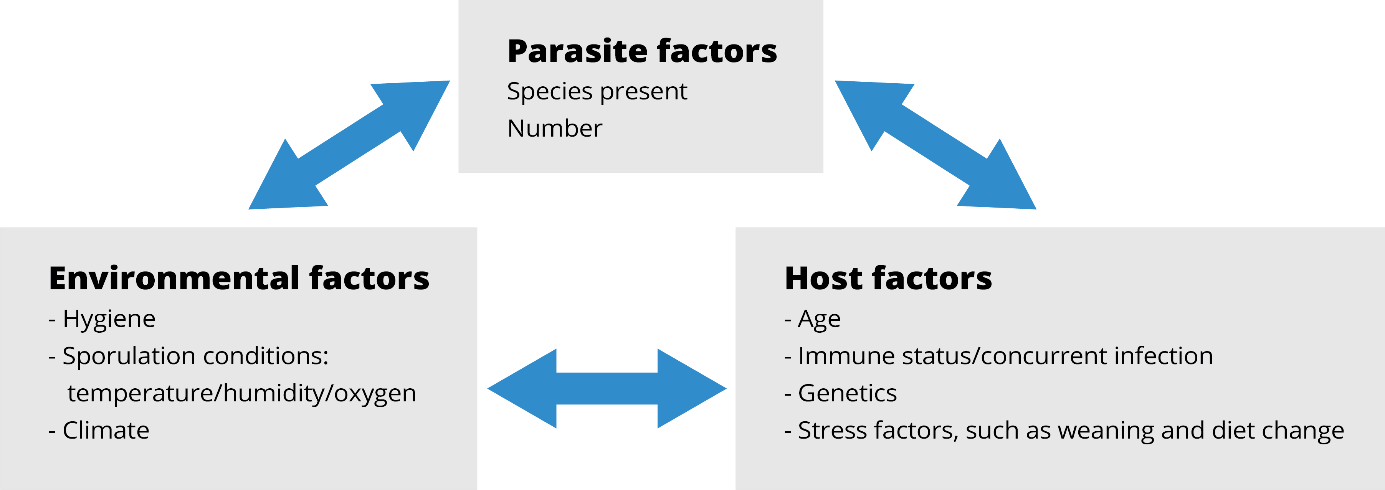 Parasite factors
Species present
Number

Environmental factors
- Hygiene
- Sporulation conditions: temperature/humidity/oxygen
- Climate

Host factors
- Age
- Immune status/concurrent infection
- Genetics
- Stress factors, such as weaning and diet change